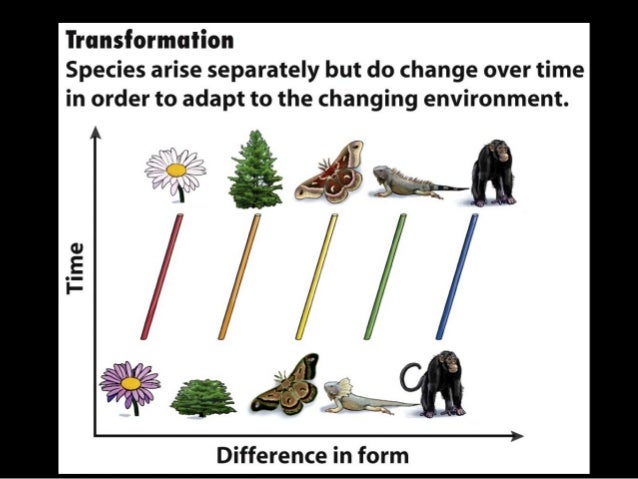 Transformation
Species arise separately but do change over time in order to adapt to the changing environment.

Time

Difference in form